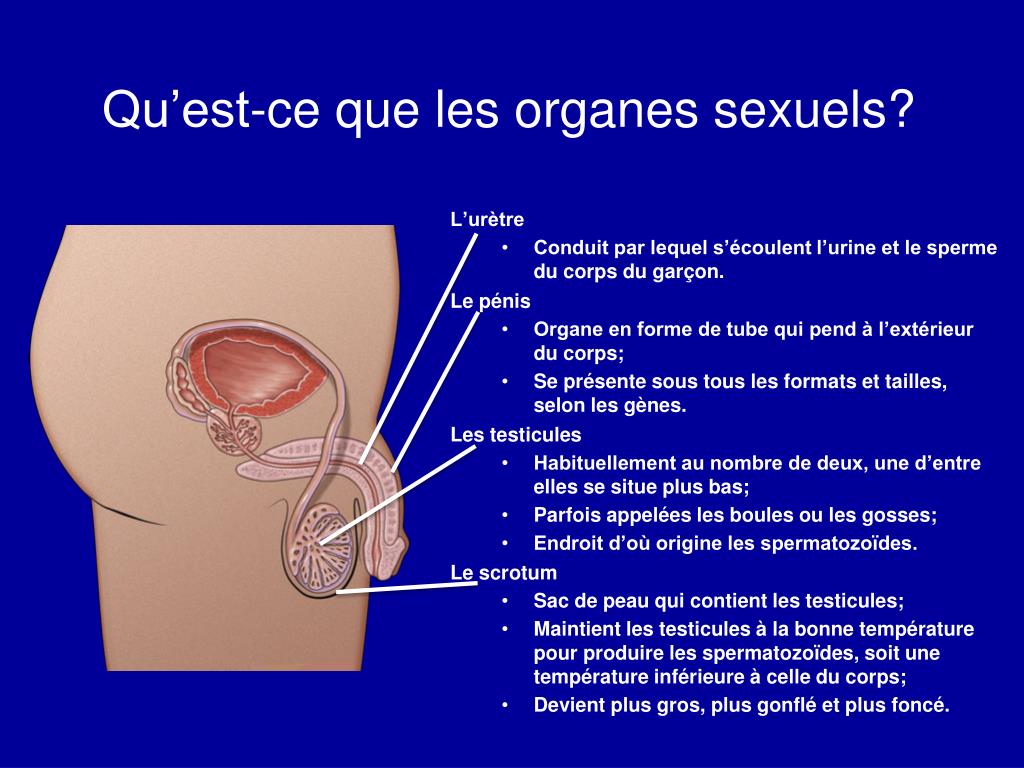 Qu’est-ce que les organes sexuels?

L’urètre
• Conduit par lequel s’écoulent l’urine et le sperme du corps du garçon.

Le pénis
• Organe en forme de tube qui pend à l’extérieur du corps;
• Se présente sous tous les formats et tailles, selon les gènes.

Les testicules
• Habituellement au nombre de deux, une d’entre elles se situe plus bas;
• Parfois appelées les boules ou les gosses;
• Endroit d’où origine les spermatozoïdes.

Le scrotum
• Sac de peau qui contient les testicules;
• Maintient les testicules à la bonne température pour produire les spermatozoïdes, soit une température inférieure à celle du corps;
• Devient plus gros, plus gonflé et plus foncé.